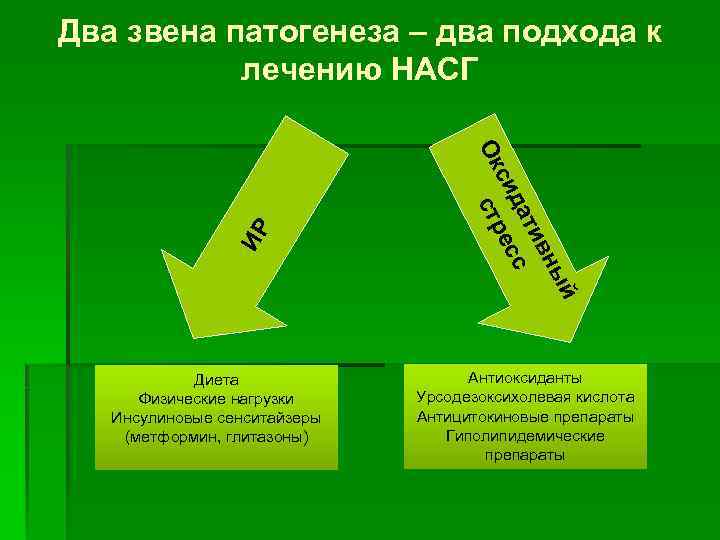 Два звена патогенеза – два подхода к лечению НАСГ

ИР

Оксидативный стресс

Диета
Физические нагрузки
Инсулиновые сенситайзеры
(метформин, глитазоны)

Антиоксиданты
Урсодезоксихолевая кислота
Антицитокиновые препараты
Гиполипидемические препараты